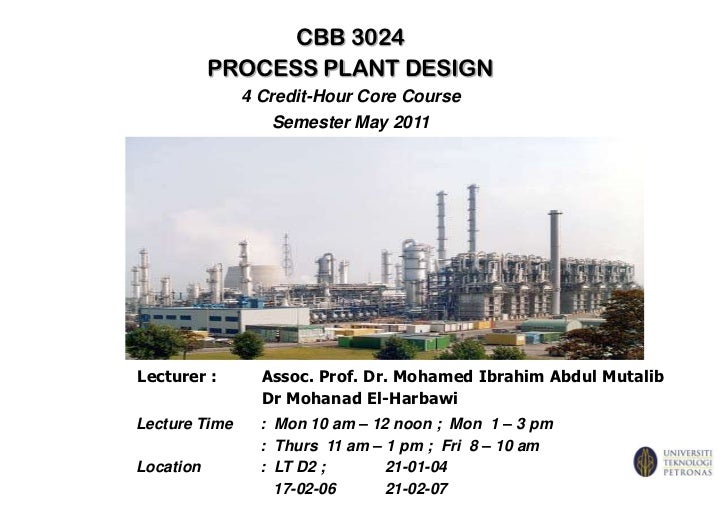 CBB 3024
PROCESS PLANT DESIGN
4 Credit-Hour Core Course
Semester May 2011

Lecturer : Assoc. Prof. Dr. Mohamed Ibrahim Abdul Mutalib
Dr Mohanad El-Harbawi

Lecture Time : Mon 10 am – 12 noon ; Mon 1 – 3 pm
: Thurs 11 am – 1 pm ; Fri 8 – 10 am

Location : LT D2 ; 21-01-04
17-02-06 21-02-07

UNIVERSITI TEKNOLOGI PETRONAS